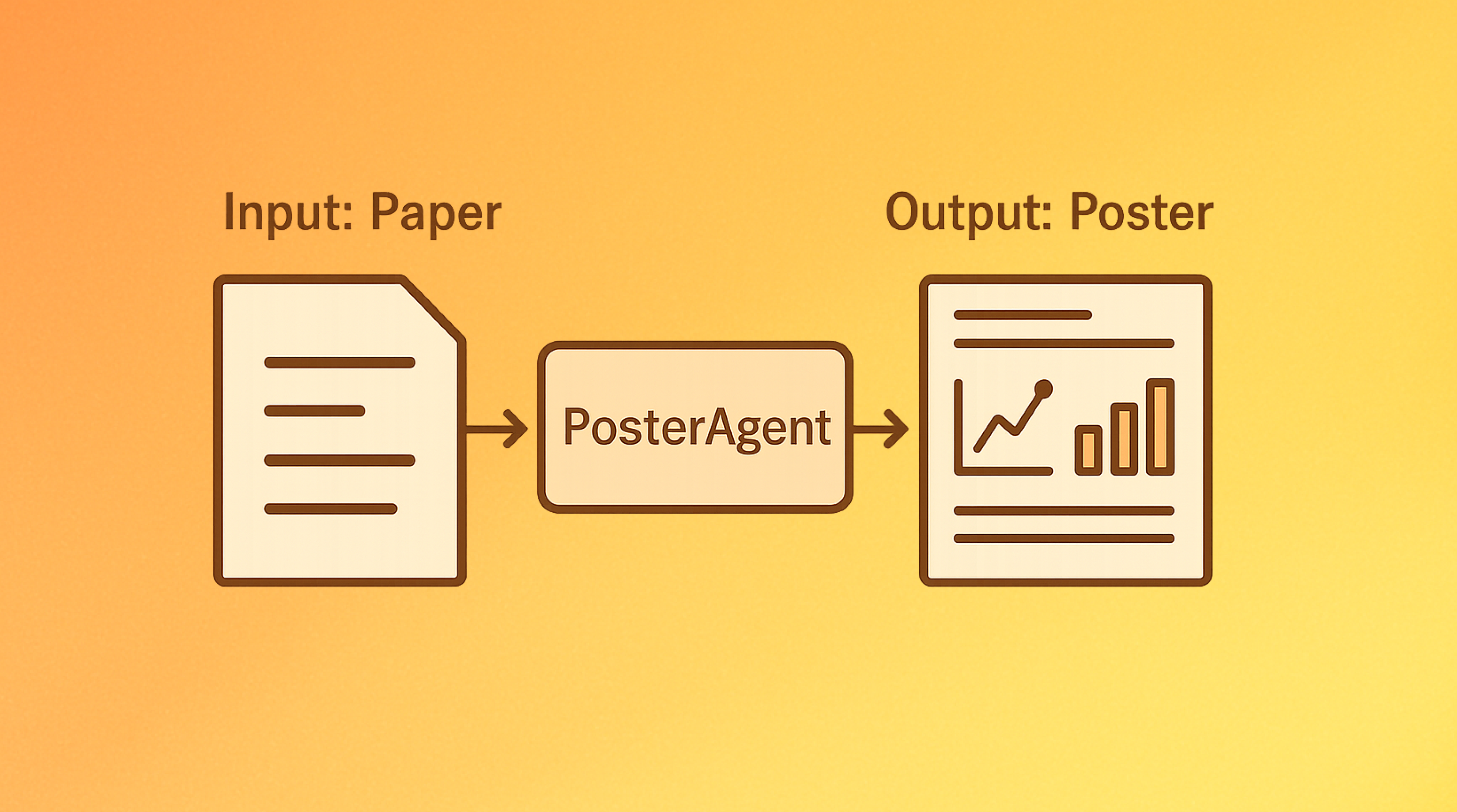 Input: Paper

PosterAgent

Output: Poster